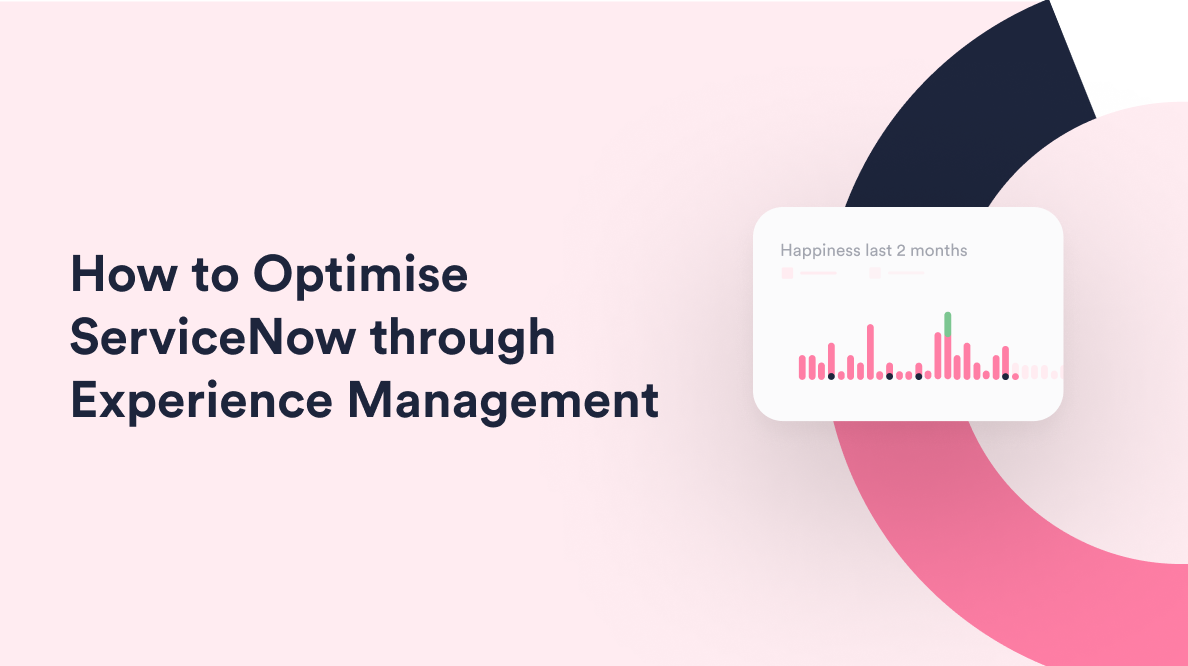 How to Optimise ServiceNow through Experience Management

Happiness last 2 months